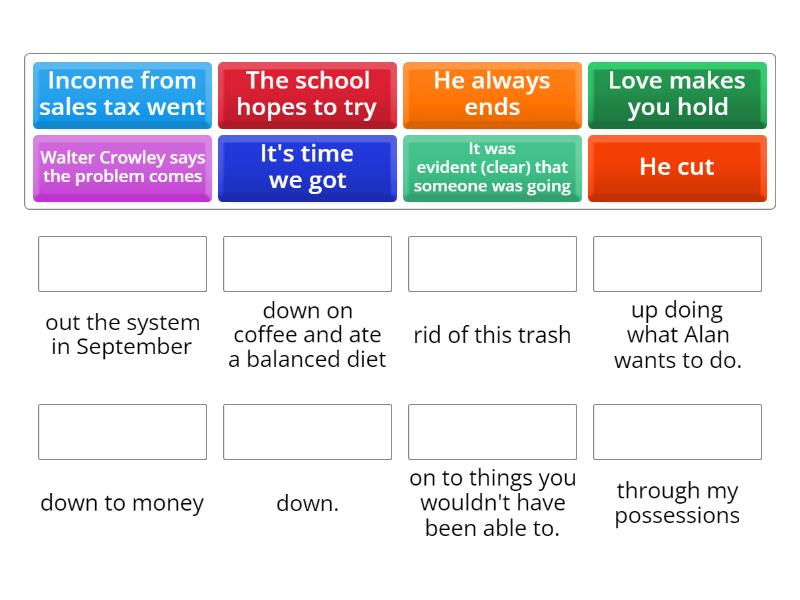 Income from sales tax went

The school hopes to try

He always ends

Love makes you hold

Walter Crowley says the problem comes

It's time we got

It was evident (clear) that someone was going

He cut

out the system in September

down on coffee and ate a balanced diet

rid of this trash

up doing what Alan wants to do.

down to money

down.

on to things you wouldn't have been able to.

through my possessions